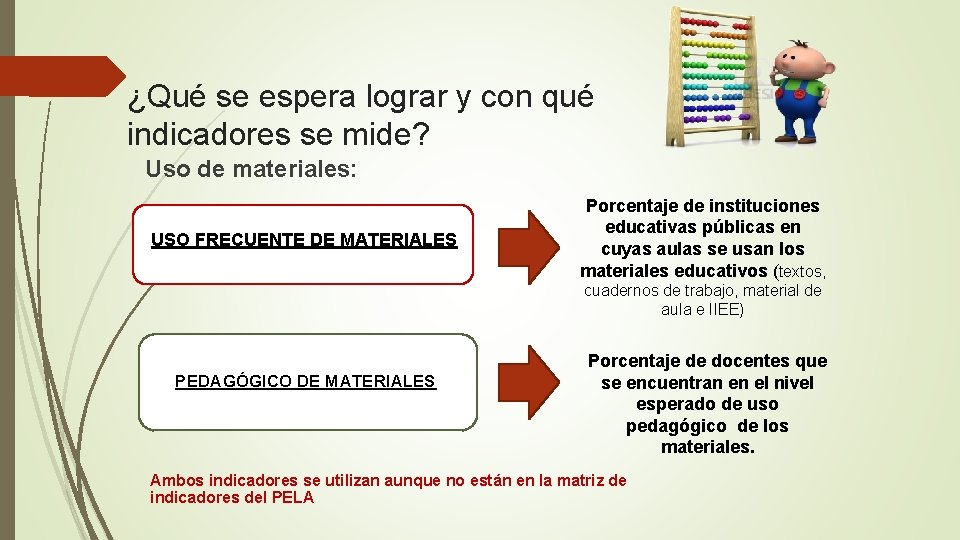 ¿Qué se espera lograr y con qué indicadores se mide?

Uso de materiales:

USO FRECUENTE DE MATERIALES

Porcentaje de instituciones educativas públicas en cuyas aulas se usan los materiales educativos (textos, cuadernos de trabajo, material de aula e IIEE)

PEDAGÓGICO DE MATERIALES

Porcentaje de docentes que se encuentran en el nivel esperado de uso pedagógico de los materiales.

Ambos indicadores se utilizan aunque no están en la matriz de indicadores del PELA